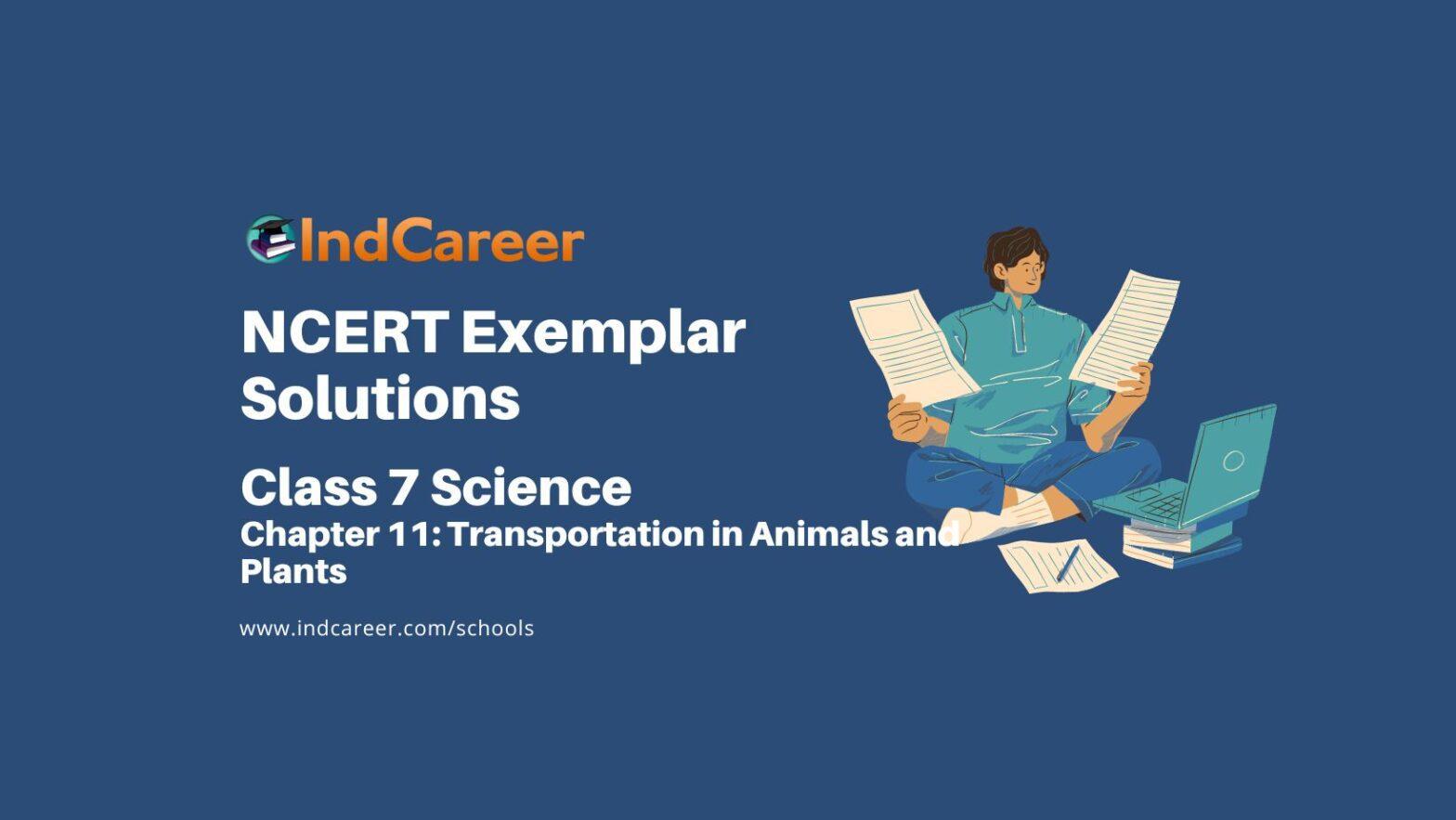 IndCareer

NCERT Exemplar Solutions

Class 7 Science

Chapter 11: Transportation in Animals and Plants

www.indcareer.com/schools